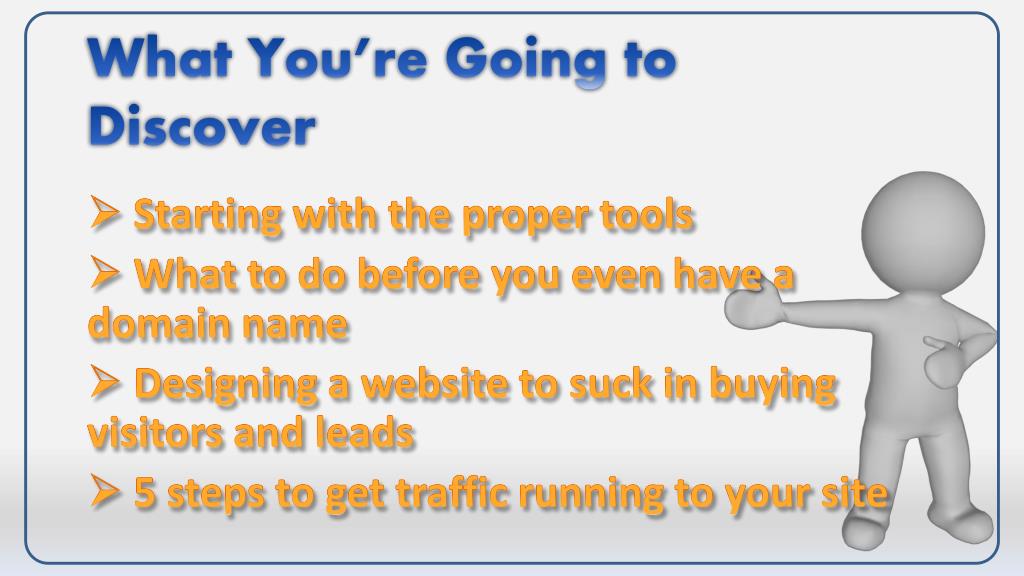 What You're Going to Discover

➢ Starting with the proper tools

➢ What to do before you even have a domain name

➢ Designing a website to suck in buying visitors and leads

➢ 5 steps to get traffic running to your site